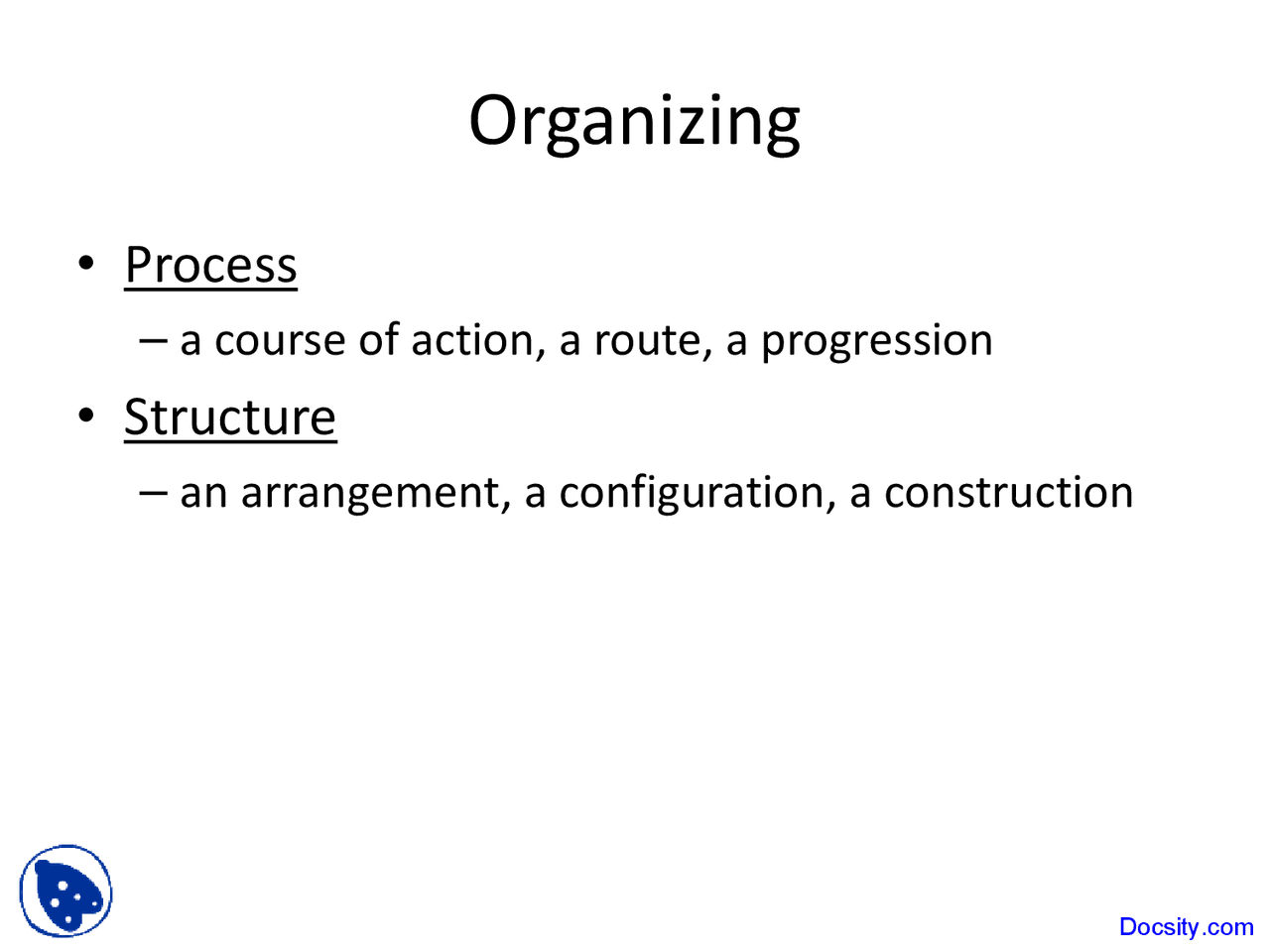 Organizing

• Process

– a course of action, a route, a progression

• Structure

– an arrangement, a configuration, a construction

Docsity.com